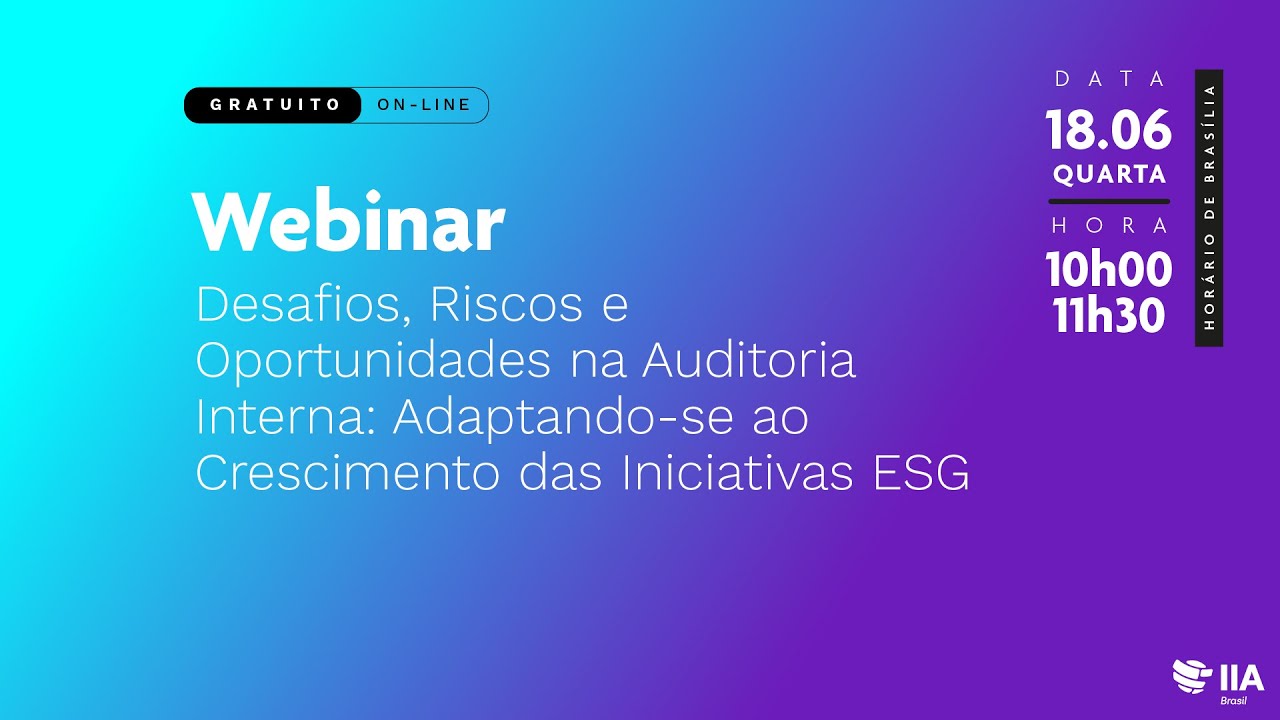 GRATUITO ON-LINE

Webinar

Desafios, Riscos e Oportunidades na Auditoria Interna: Adaptando-se ao Crescimento das Iniciativas ESG

DATA
18.06
QUARTA

HORA
10h00
11h30

HORÁRIO DE BRASÍLIA

IIA
Brasil